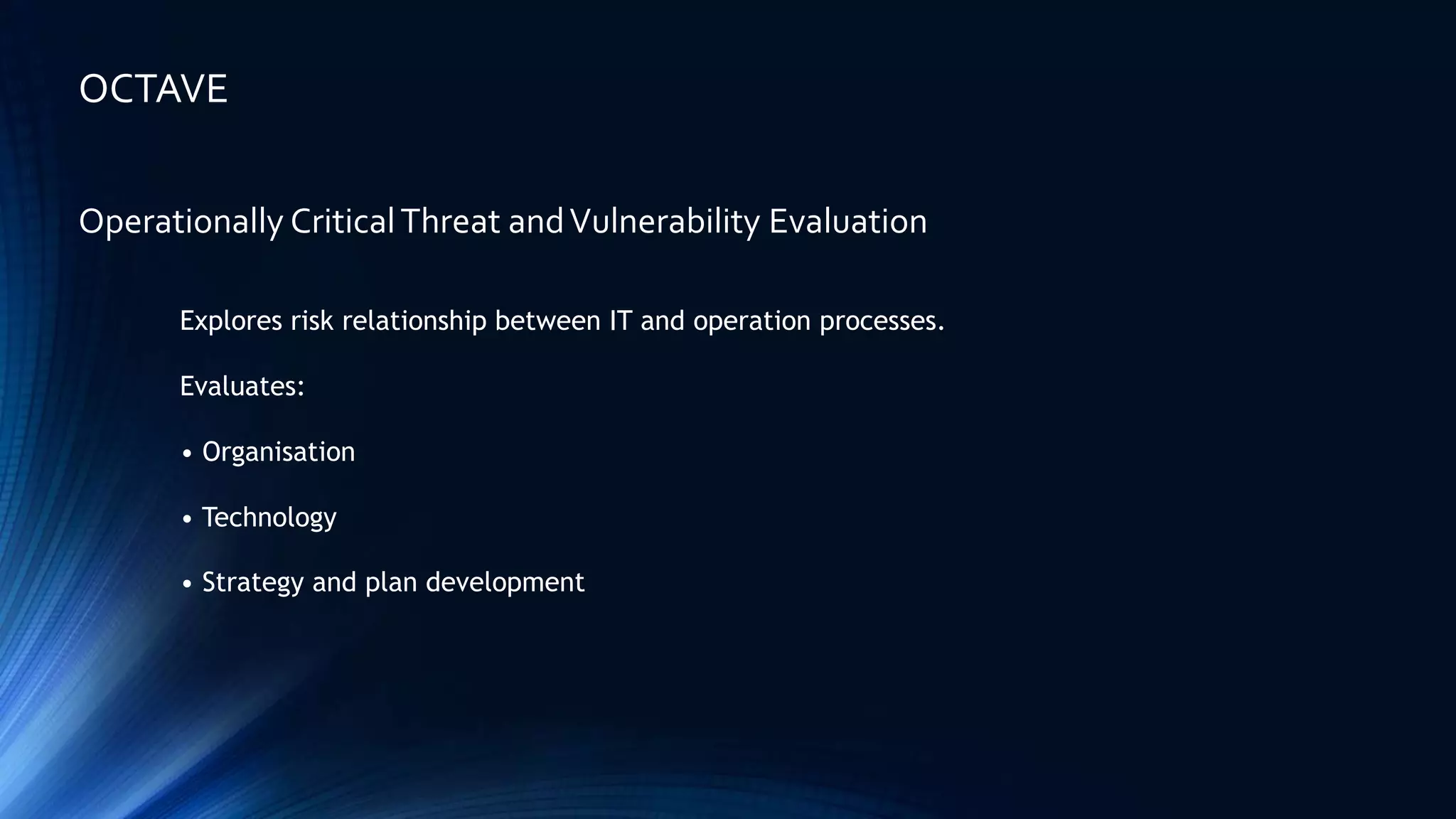 OCTAVE

Operationally Critical Threat and Vulnerability Evaluation

Explores risk relationship between IT and operation processes.

Evaluates:

• Organisation

• Technology

• Strategy and plan development